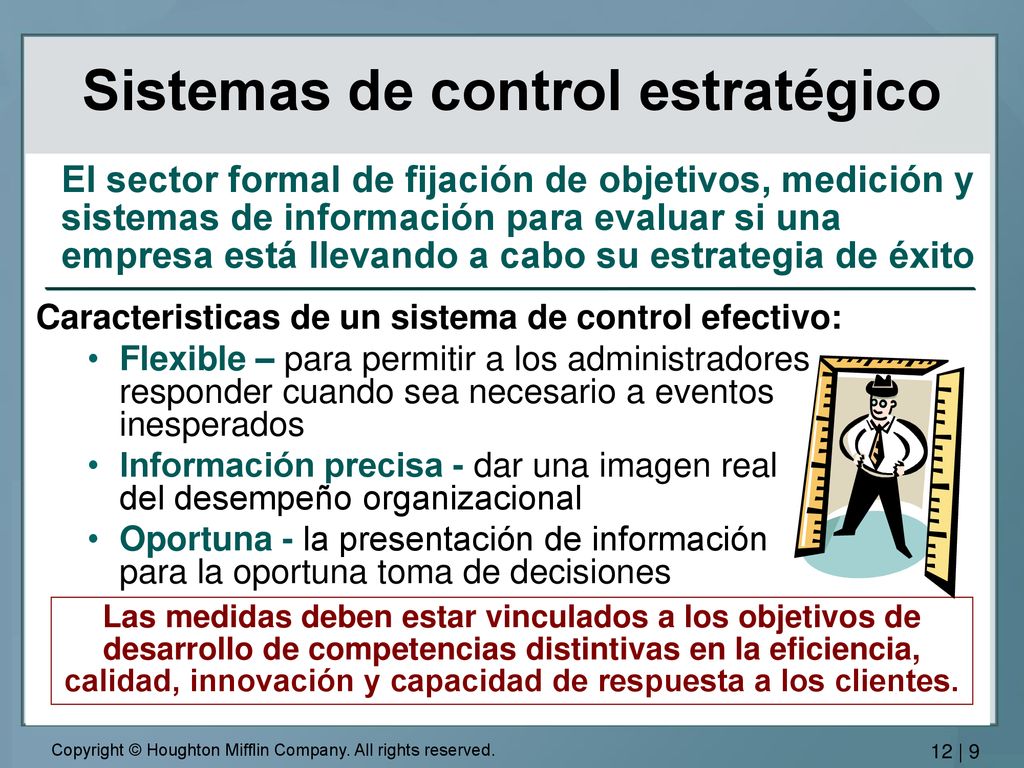 Sistemas de control estratégico

El sector formal de fijación de objetivos, medición y sistemas de información para evaluar si una empresa está llevando a cabo su estrategia de éxito

Caracteristicas de un sistema de control efectivo:

• Flexible – para permitir a los administradores responder cuando sea necesario a eventos inesperados
• Información precisa - dar una imagen real del desempeño organizacional
• Oportuna - la presentación de información para la oportuna toma de decisiones

Las medidas deben estar vinculados a los objetivos de desarrollo de competencias distintivas en la eficiencia, calidad, innovación y capacidad de respuesta a los clientes.

Copyright © Houghton Mifflin Company. All rights reserved.

12 | 9